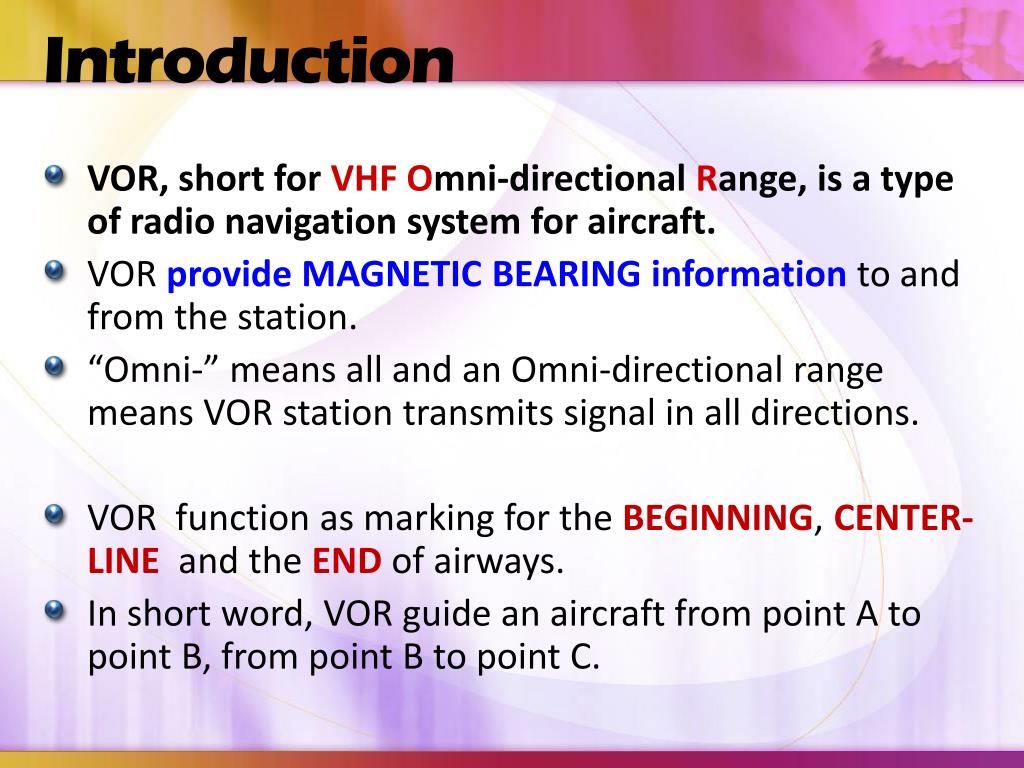 Introduction

VOR, short for VHF Omni-directional Range, is a type of radio navigation system for aircraft.

VOR provide MAGNETIC BEARING information to and from the station.

“Omni-” means all and an Omni-directional range means VOR station transmits signal in all directions.

VOR function as marking for the BEGINNING, CENTER-LINE and the END of airways.

In short word, VOR guide an aircraft from point A to point B, from point B to point C.